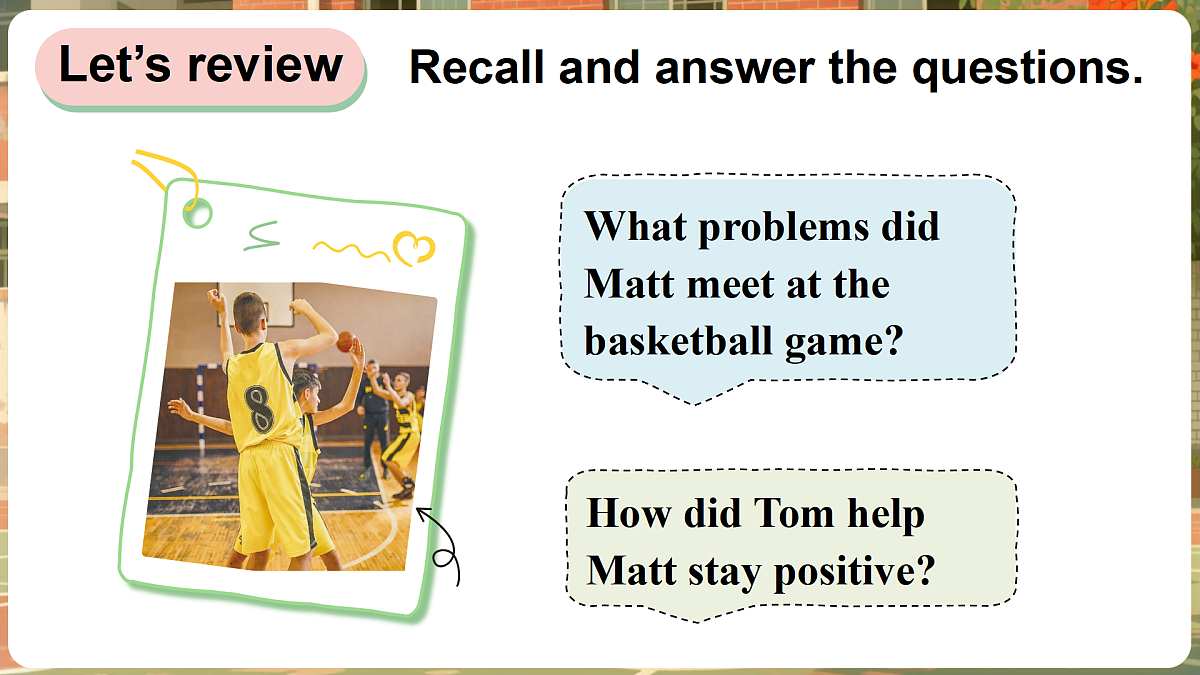 Let's review

Recall and answer the questions.

8

What problems did Matt meet at the basketball game?

How did Tom help Matt stay positive?